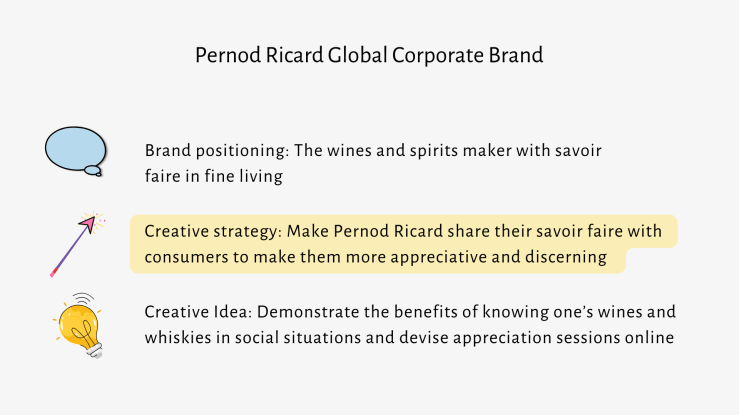 Pernod Ricard Global Corporate Brand

Brand positioning: The wines and spirits maker with savoir faire in fine living

Creative strategy: Make Pernod Ricard share their savoir faire with consumers to make them more appreciative and discerning

Creative Idea: Demonstrate the benefits of knowing one's wines and whiskies in social situations and devise appreciation sessions online